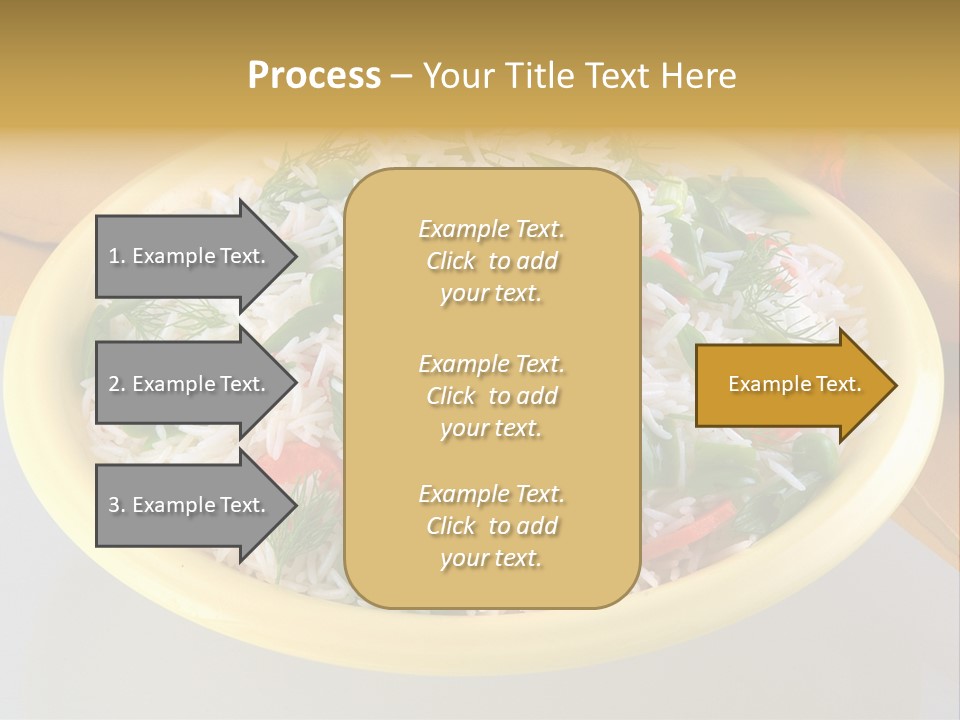 Process – Your Title Text Here

1. Example Text.

2. Example Text.

3. Example Text.

Example Text. Click to add your text.

Example Text. Click to add your text.

Example Text. Click to add your text.

Example Text.